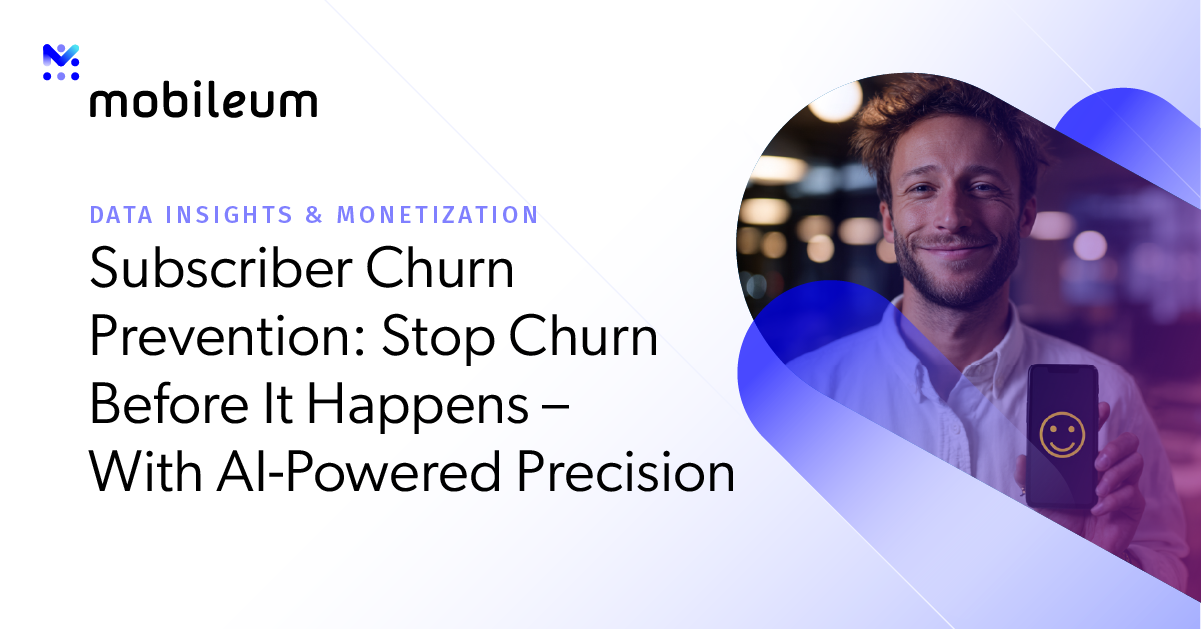 mobileum

DATA INSIGHTS & MONETIZATION

Subscriber Churn Prevention: Stop Churn Before It Happens – With AI-Powered Precision